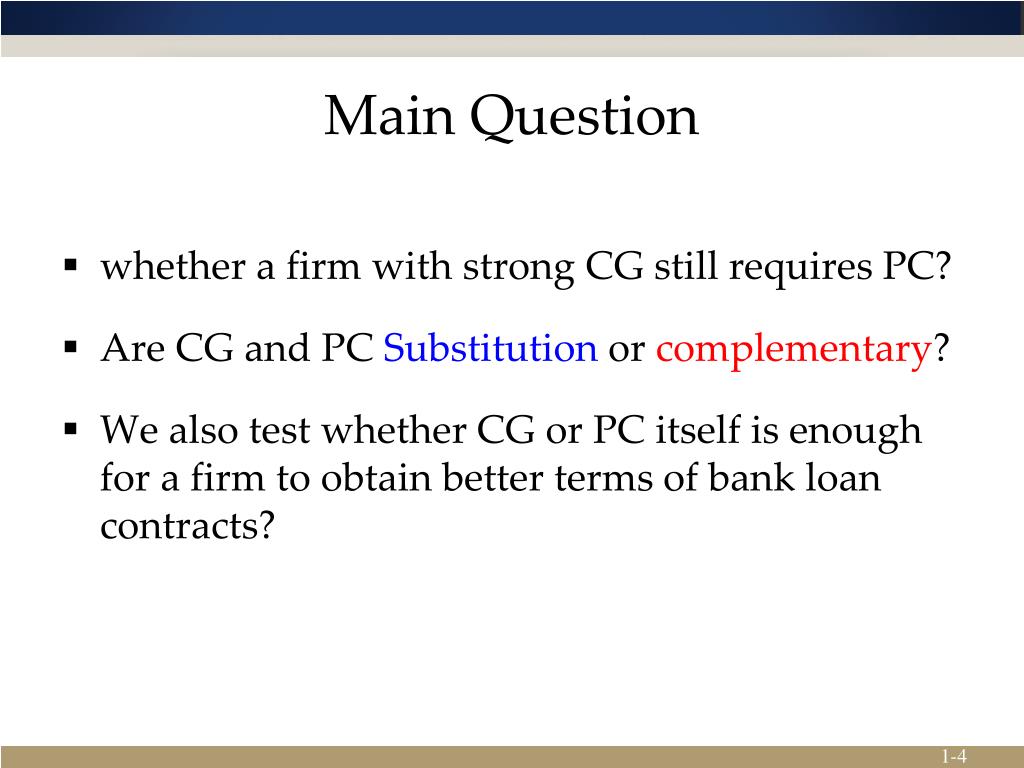 Main Question

▪ whether a firm with strong CG still requires PC?

▪ Are CG and PC Substitution or complementary?

▪ We also test whether CG or PC itself is enough for a firm to obtain better terms of bank loan contracts?

1-4